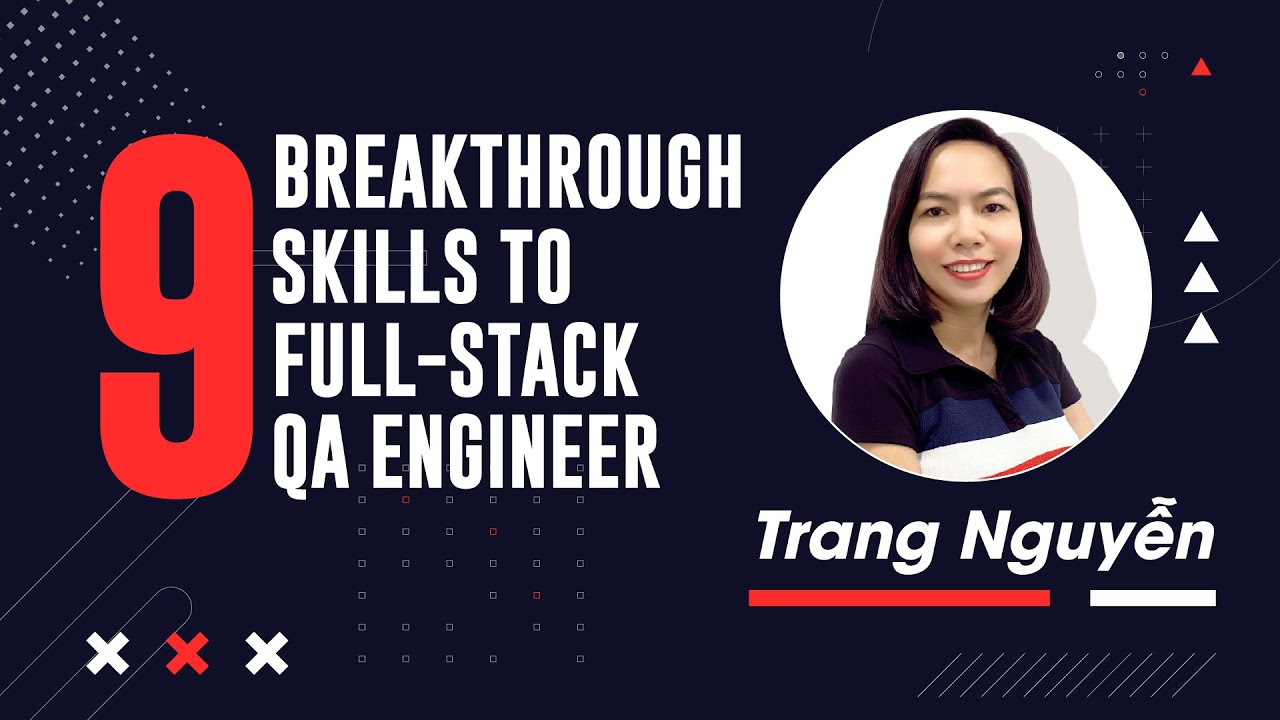 9 BREAKTHROUGH SKILLS TO FULL-STACK QA ENGINEER

Trang Nguyễn